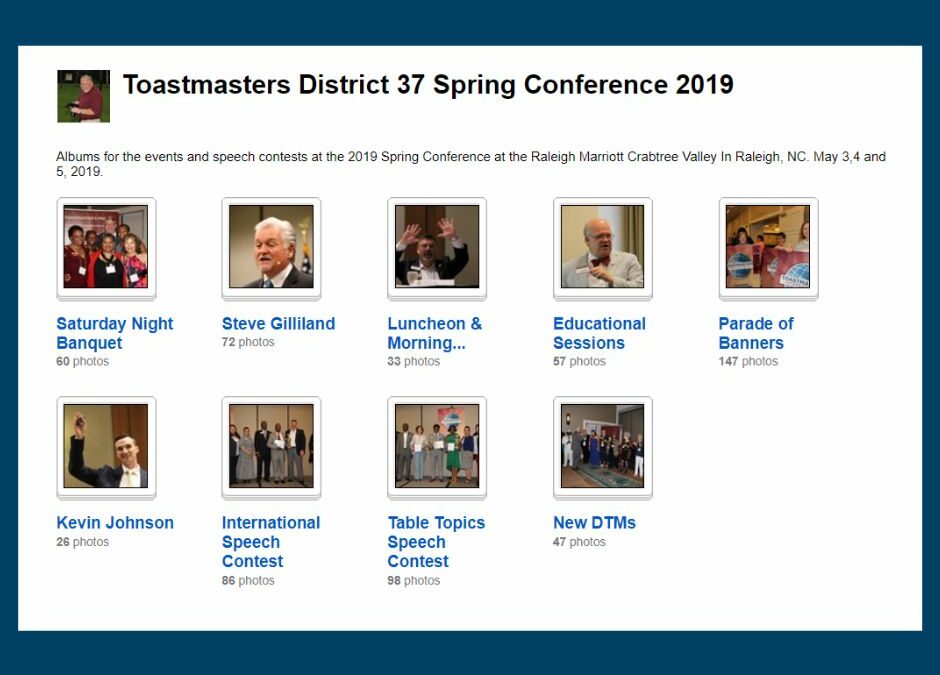 Toastmasters District 37 Spring Conference 2019

Albums for the events and speech contests at the 2019 Spring Conference at the Raleigh Marriott Crabtree Valley In Raleigh, NC. May 3,4 and 5, 2019.

Saturday Night Banquet
60 photos

Steve Gilliland
72 photos

Luncheon & Morning...
33 photos

Educational Sessions
57 photos

Parade of Banners
147 photos

Kevin Johnson
26 photos

International Speech Contest
86 photos

Table Topics Speech Contest
98 photos

New DTMs
47 photos